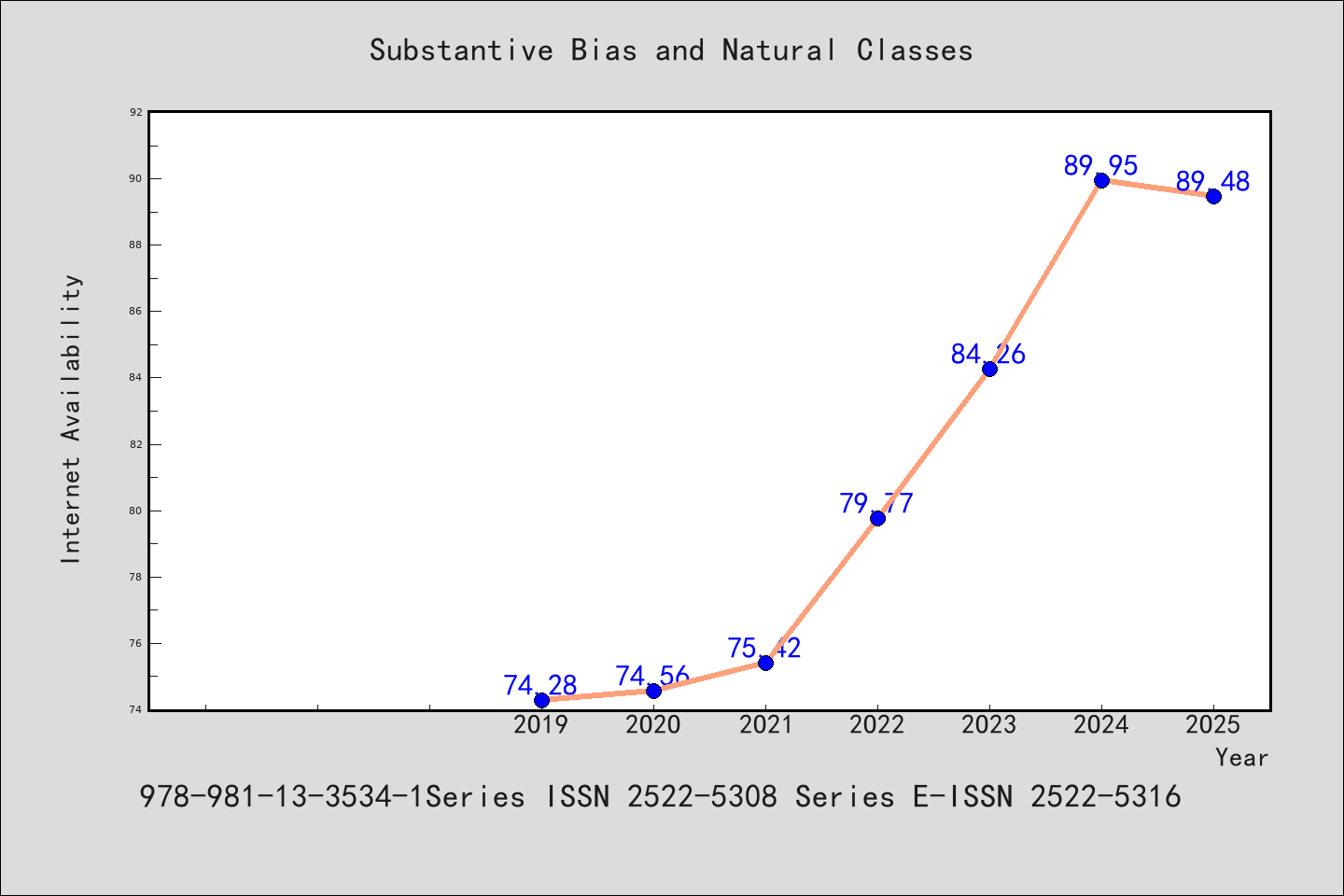 Substantive Bias and Natural Classes

Internet Availability

92
90
88
86
84
82
80
78
76
74

74.28
74.56
75.42
79.77
84.26
89.95
89.48

2019
2020
2021
2022
2023
2024
2025
Year

978-981-13-3534-1Series ISSN 2522-5308 Series E-ISSN 2522-5316